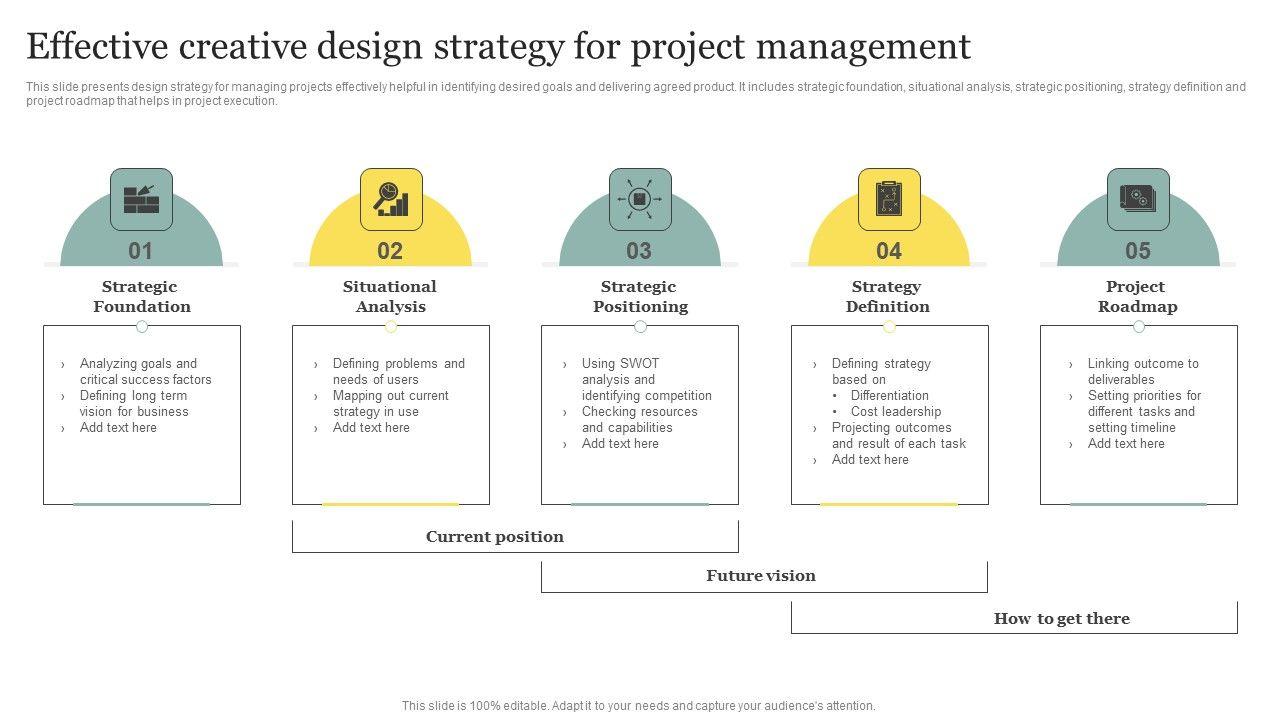 Effective creative design strategy for project management

This slide presents design strategy for managing projects effectively helpful in identifying desired goals and delivering agreed product. It includes strategic foundation, situational analysis, strategic positioning, strategy definition and project roadmap that helps in project execution.

01

Strategic Foundation

› Analyzing goals and critical success factors
› Defining long term vision for business
› Add text here

02

Situational Analysis

› Defining problems and needs of users
› Mapping out current strategy in use
› Add text here

03

Strategic Positioning

› Using SWOT analysis and identifying competition
› Checking resources and capabilities
› Add text here

04

Strategy Definition

› Defining strategy based on
• Differentiation
• Cost leadership
› Projecting outcomes and result of each task
› Add text here

05

Project Roadmap

› Linking outcome to deliverables
› Setting priorities for different tasks and setting timeline
› Add text here

Current position

Future vision

How to get there

This slide is 100% editable. Adapt it to your needs and capture your audience's attention.